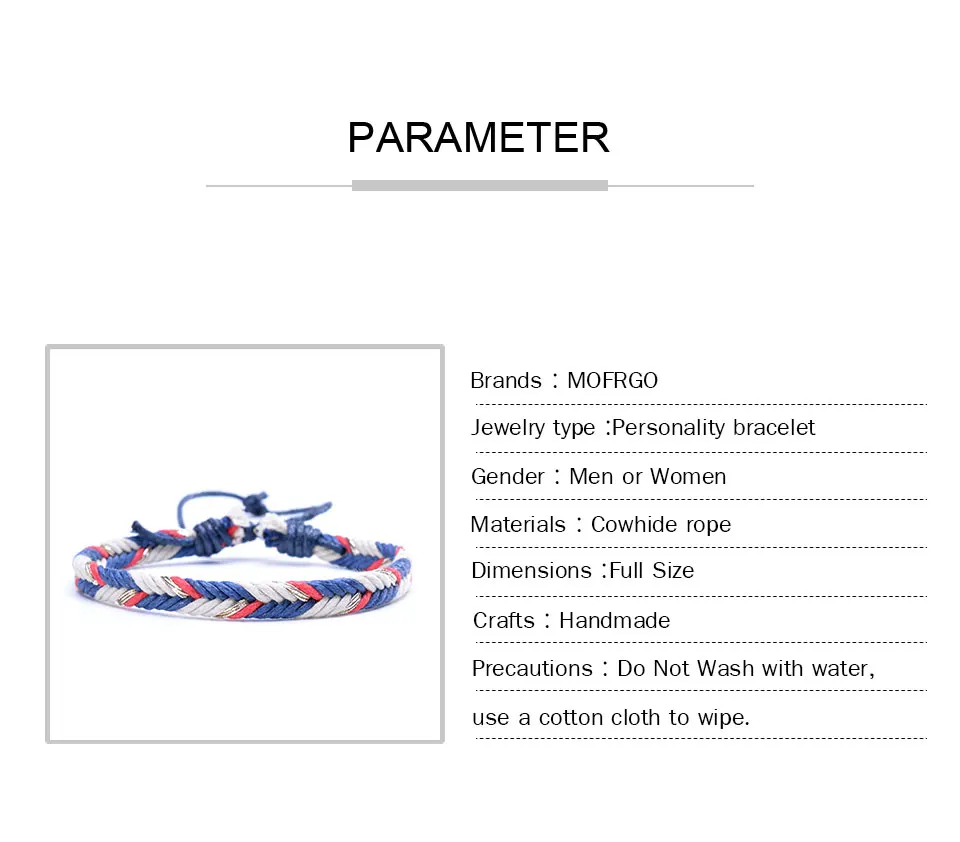 PARAMETER

Brands：MOFRGO

Jewelry type :Personality bracelet

Gender：Men or Women

Materials：Cowhide rope

Dimensions :Full Size

Crafts：Handmade

Precautions：Do Not Wash with water,

use a cotton cloth to wipe.